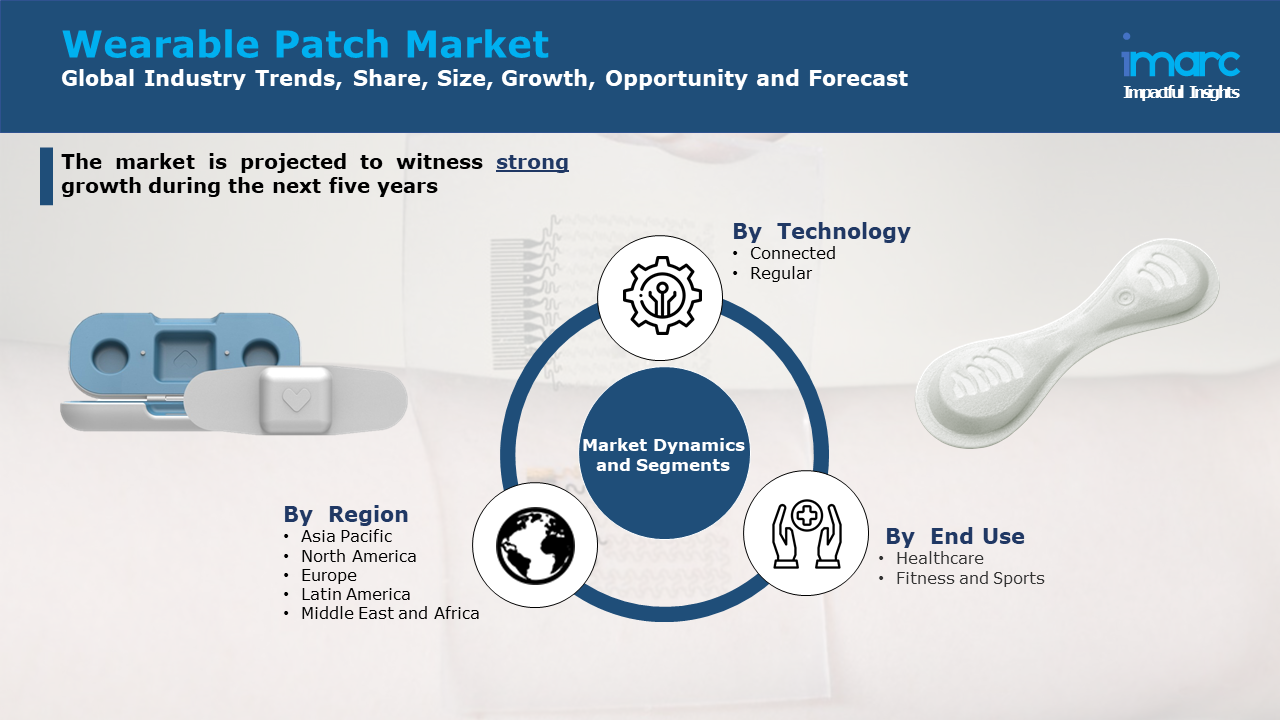 Wearable Patch Market
Global Industry Trends, Share, Size, Growth, Opportunity and Forecast

imarc
Impactful Insights

The market is projected to witness strong growth during the next five years

By Technology
• Connected
• Regular

Market Dynamics and Segments

By Region
• Asia Pacific
• North America
• Europe
• Latin America
• Middle East and Africa

By End Use
• Healthcare
• Fitness and Sports